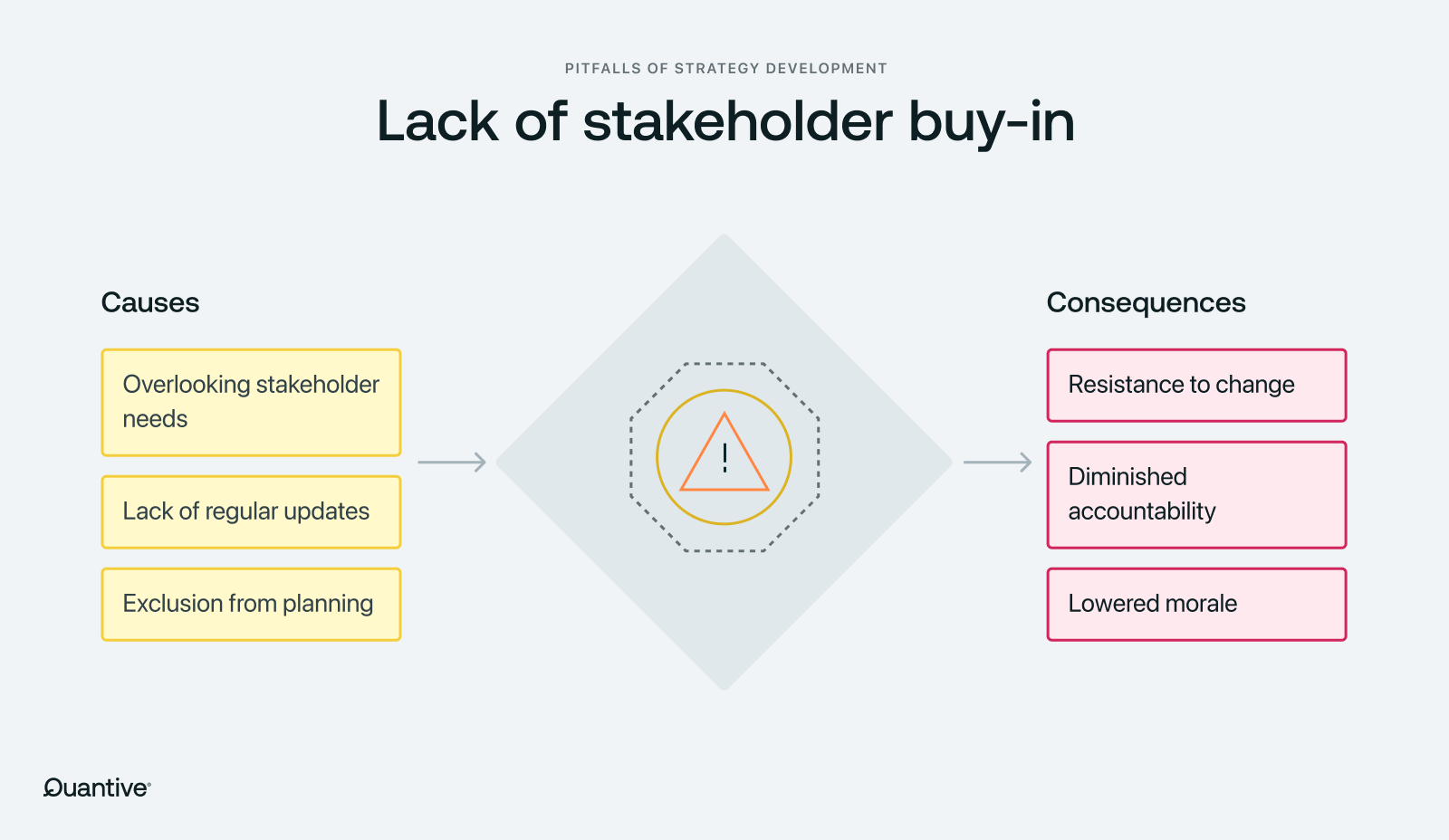 PITFALLS OF STRATEGY DEVELOPMENT

Lack of stakeholder buy-in

Causes

Overlooking stakeholder needs

Lack of regular updates

Exclusion from planning

!

Consequences

Resistance to change

Diminished accountability

Lowered morale

Quantive